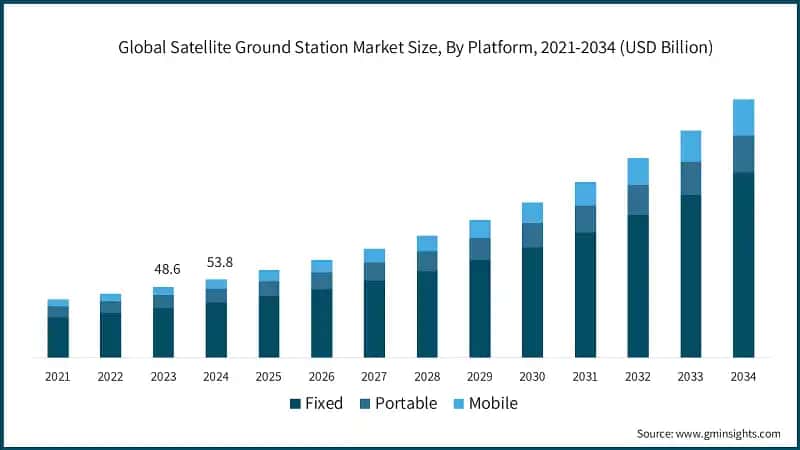 Global Satellite Ground Station Market Size, By Platform, 2021-2034 (USD Billion)

48.6
53.8

2021
2022
2023
2024
2025
2026
2027
2028
2029
2030
2031
2032
2033
2034

Fixed
Portable
Mobile

Source: www.gminsights.com